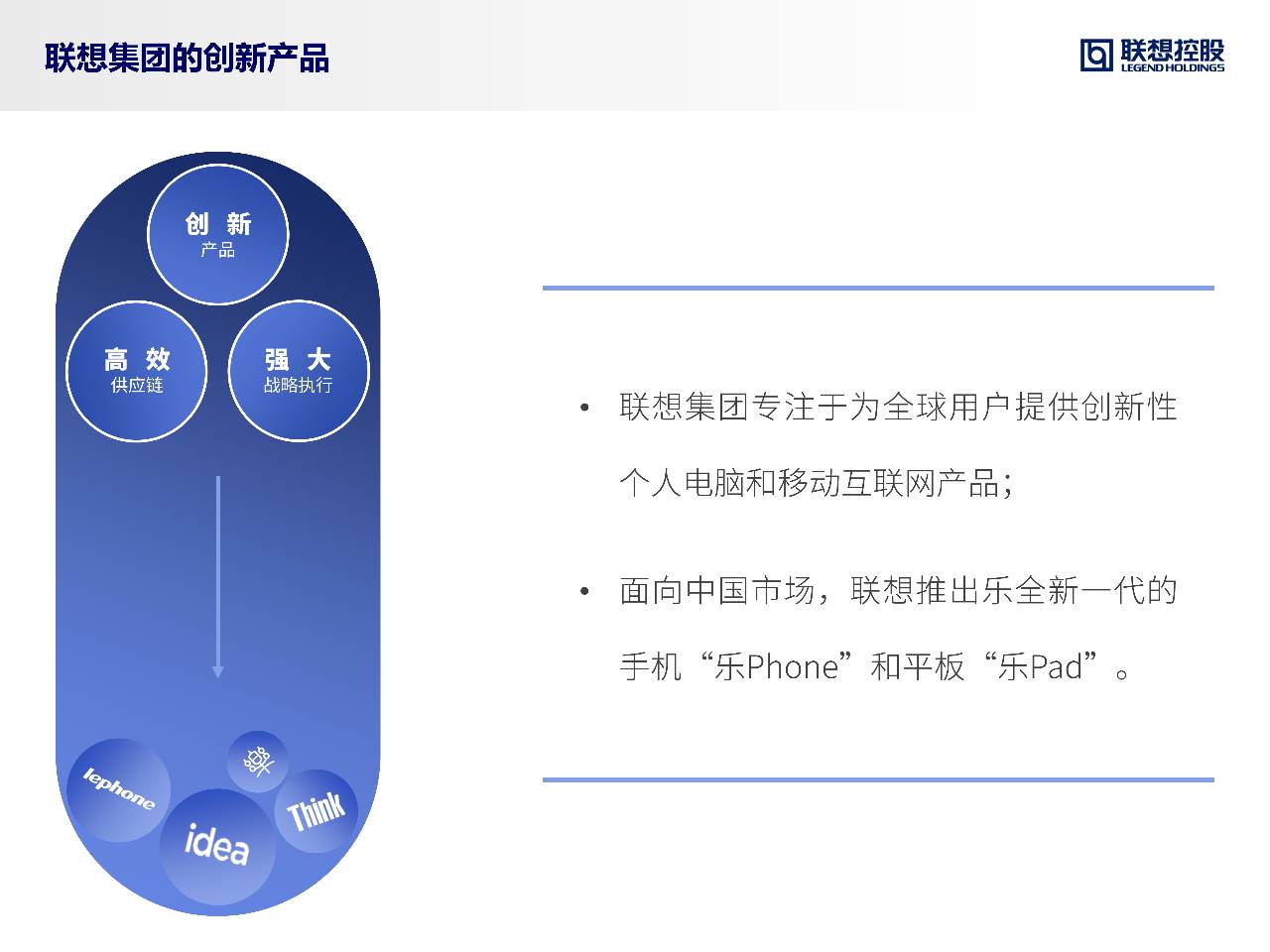 联想集团的创新产品

联想控股
LEGEND HOLDINGS

创 新
产品

高 效
供应链

强 大
战略执行

lephone

乐

idea

Think

• 联想集团专注于为全球用户提供创新性个人电脑和移动互联网产品;

• 面向中国市场，联想推出乐全新一代的手机“乐Phone”和平板“乐Pad”。